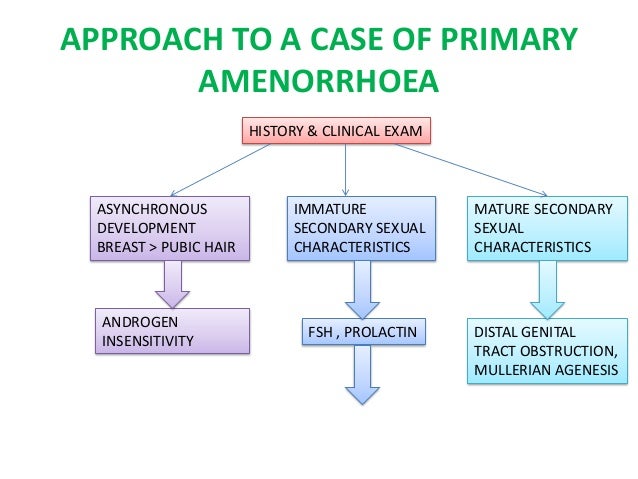 APPROACH TO A CASE OF PRIMARY AMENORRHOEA

HISTORY & CLINICAL EXAM

ASYNCHRONOUS DEVELOPMENT BREAST > PUBIC HAIR

ANDROGEN INSENSITIVITY

IMMATURE SECONDARY SEXUAL CHARACTERISTICS

FSH , PROLACTIN

MATURE SECONDARY SEXUAL CHARACTERISTICS

DISTAL GENITAL TRACT OBSTRUCTION, MULLERIAN AGENESIS